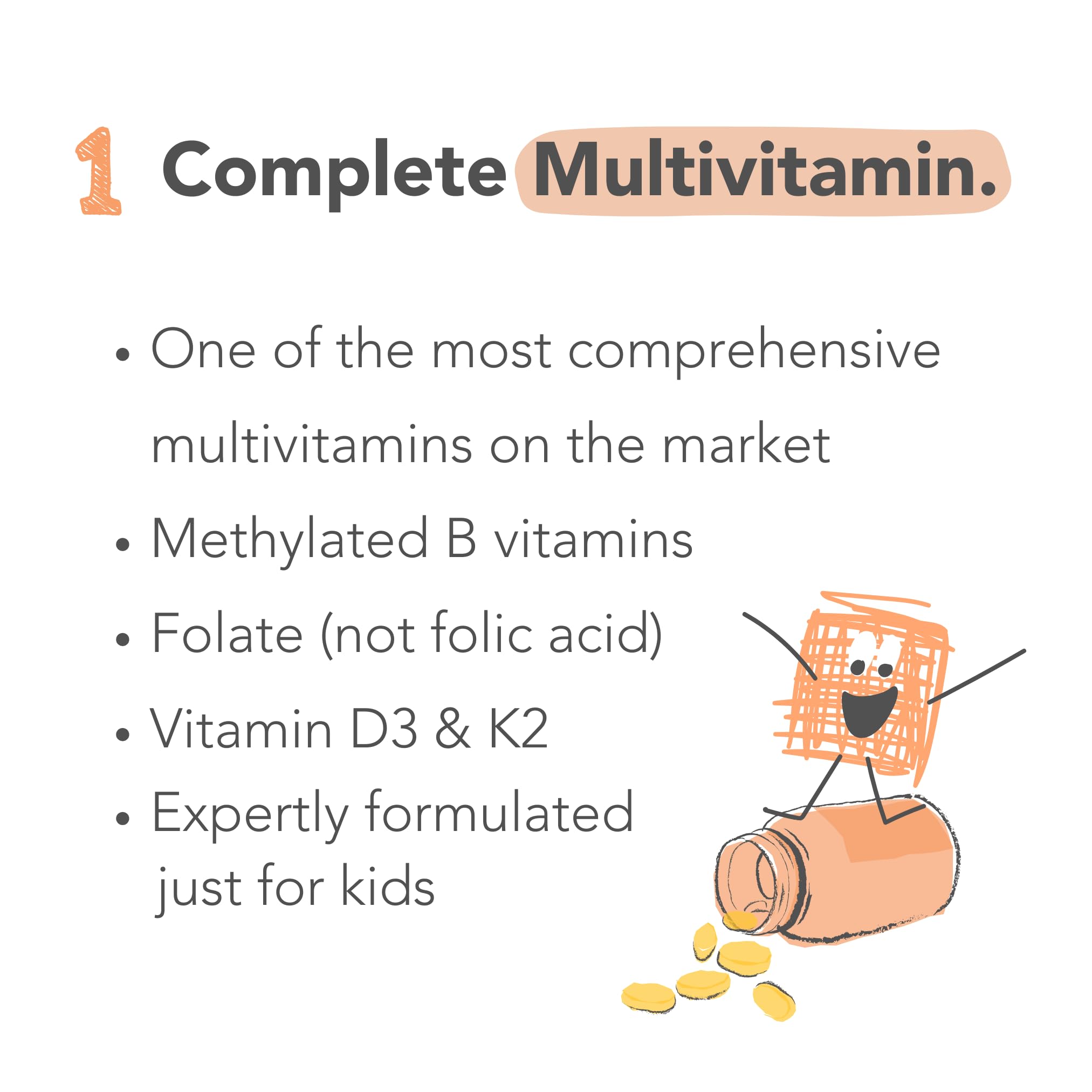 1 Complete Multivitamin.

• One of the most comprehensive multivitamins on the market
• Methylated B vitamins
• Folate (not folic acid)
• Vitamin D3 & K2
• Expertly formulated just for kids